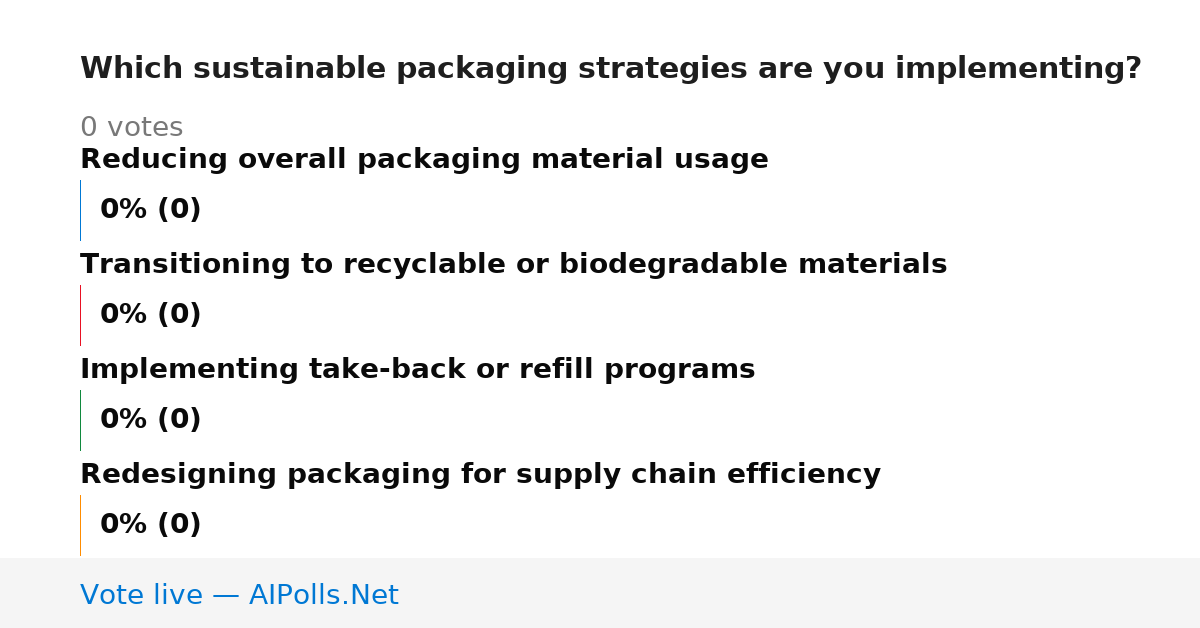 Which sustainable packaging strategies are you implementing?

0 votes

Reducing overall packaging material usage

0% (0)

Transitioning to recyclable or biodegradable materials

0% (0)

Implementing take-back or refill programs

0% (0)

Redesigning packaging for supply chain efficiency

0% (0)

Vote live — AIPolls.Net